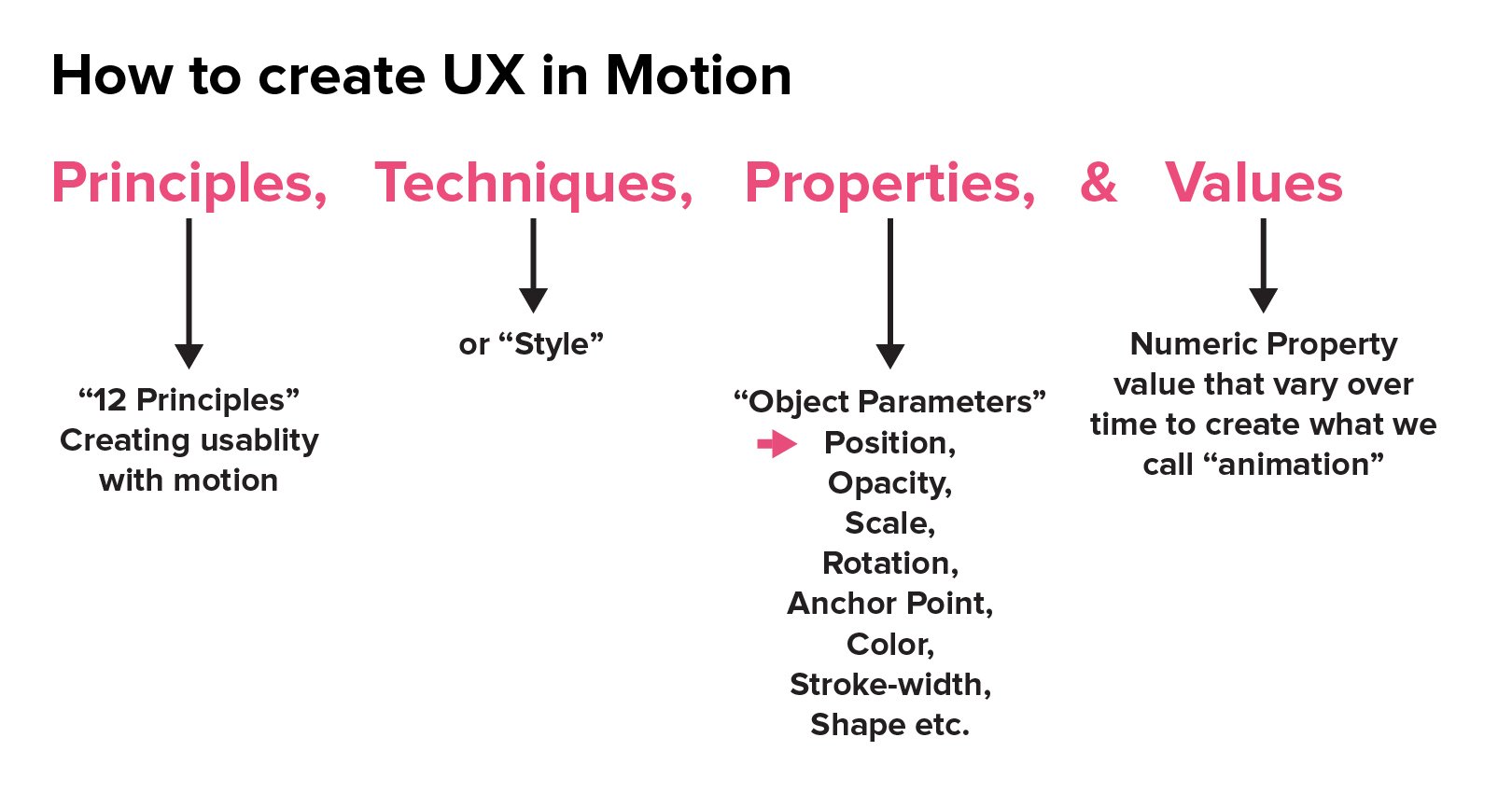 How to create UX in Motion

Principles, Techniques, Properties, & Values

“12 Principles” Creating usablity with motion

or “Style”

“Object Parameters”
Position,
Opacity,
Scale,
Rotation,
Anchor Point,
Color,
Stroke-width,
Shape etc.

Numeric Property value that vary over time to create what we call “animation”